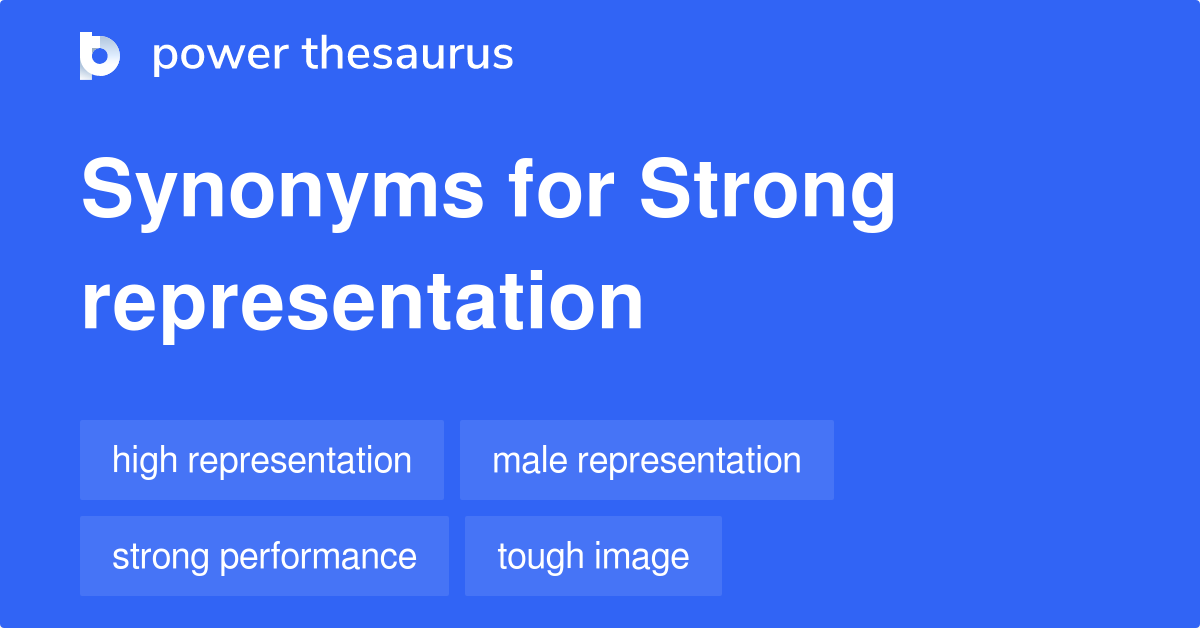 power thesaurus

Synonyms for Strong representation

high representation

male representation

strong performance

tough image